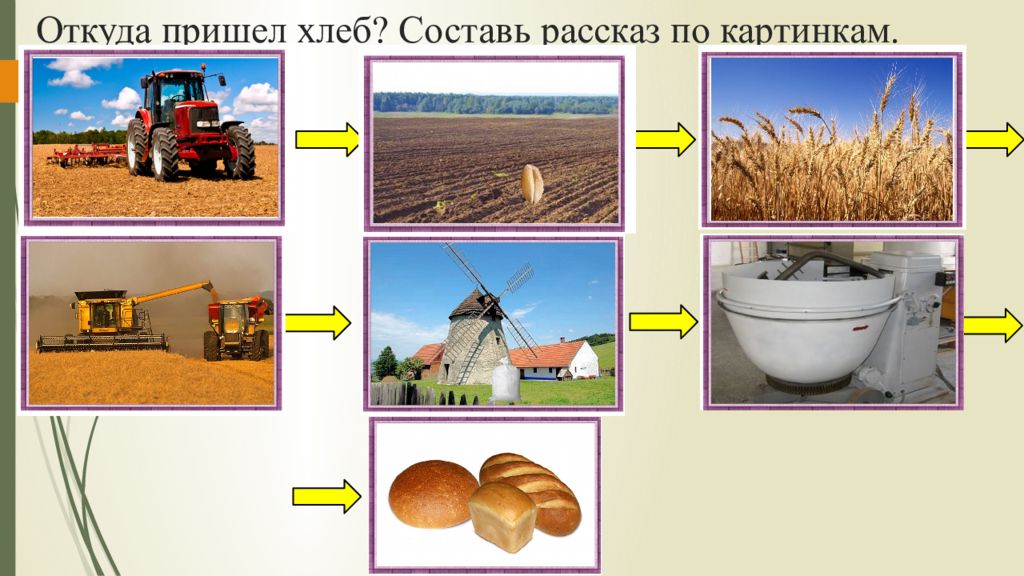 Откуда пришел хлеб? Составь рассказ по картинкам.